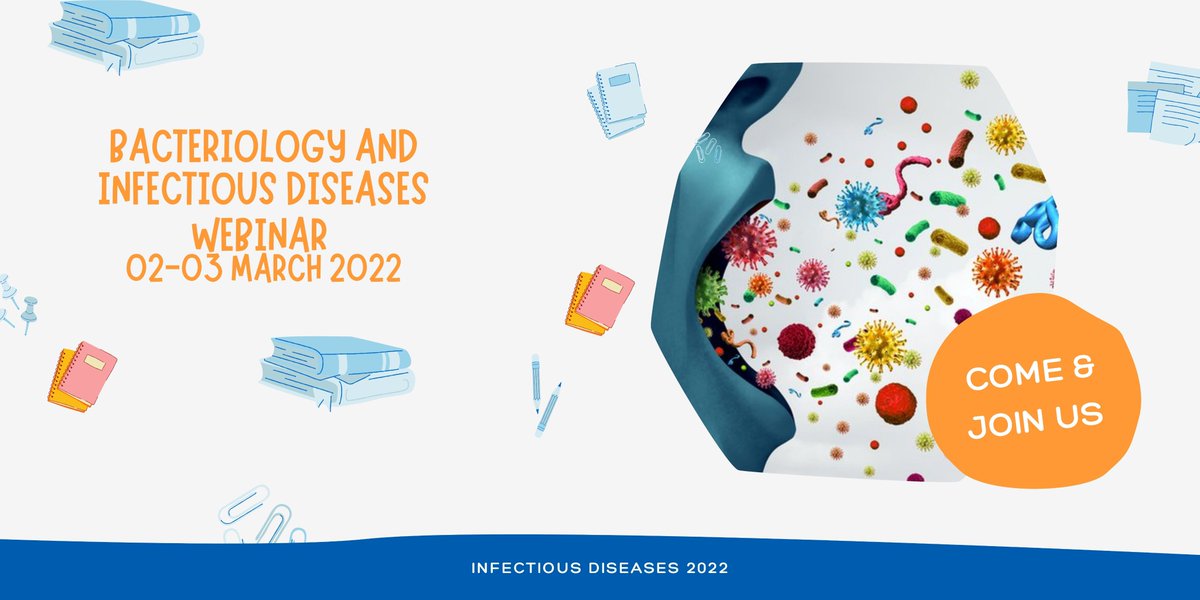 BACTERIOLOGY AND INFECTIOUS DISEASES WEBINAR
02-03 MARCH 2022

COME & JOIN US

INFECTIOUS DISEASES 2022